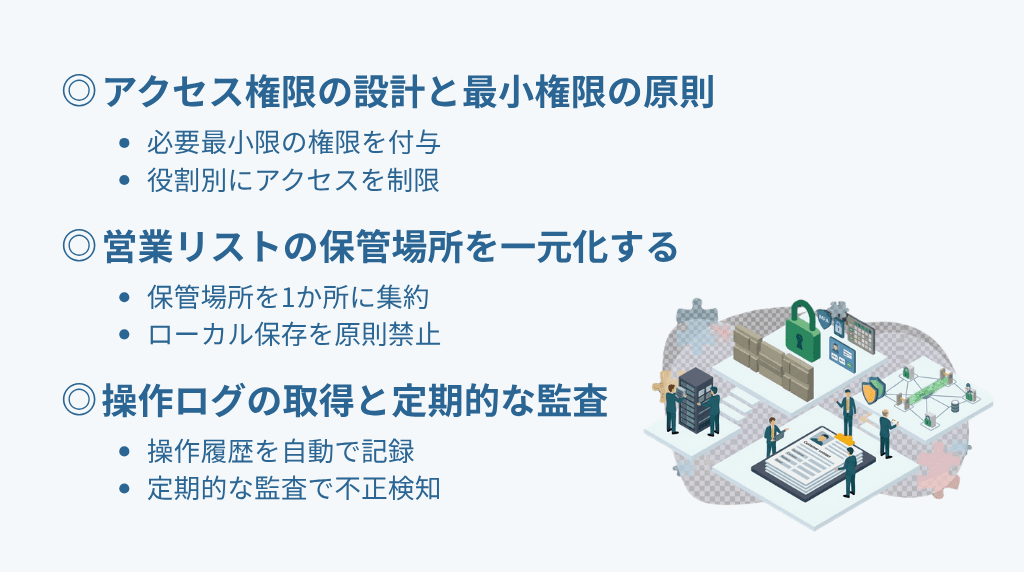 ◎ アクセス権限の設計と最小権限の原則

• 必要最小限の権限を付与
• 役割別にアクセスを制限

◎ 営業リストの保管場所を一元化する

• 保管場所を1か所に集約
• ローカル保存を原則禁止

◎ 操作ログの取得と定期的な監査

• 操作履歴を自動で記録
• 定期的な監査で不正検知